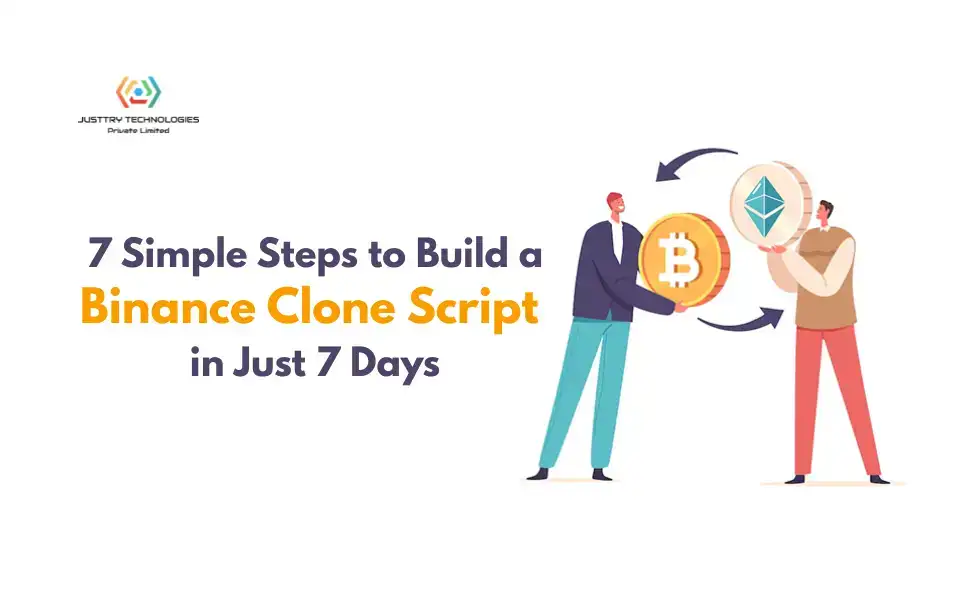 JUSTTRY TECHNOLOGIES
Private Limited

7 Simple Steps to Build a Binance Clone Script in Just 7 Days